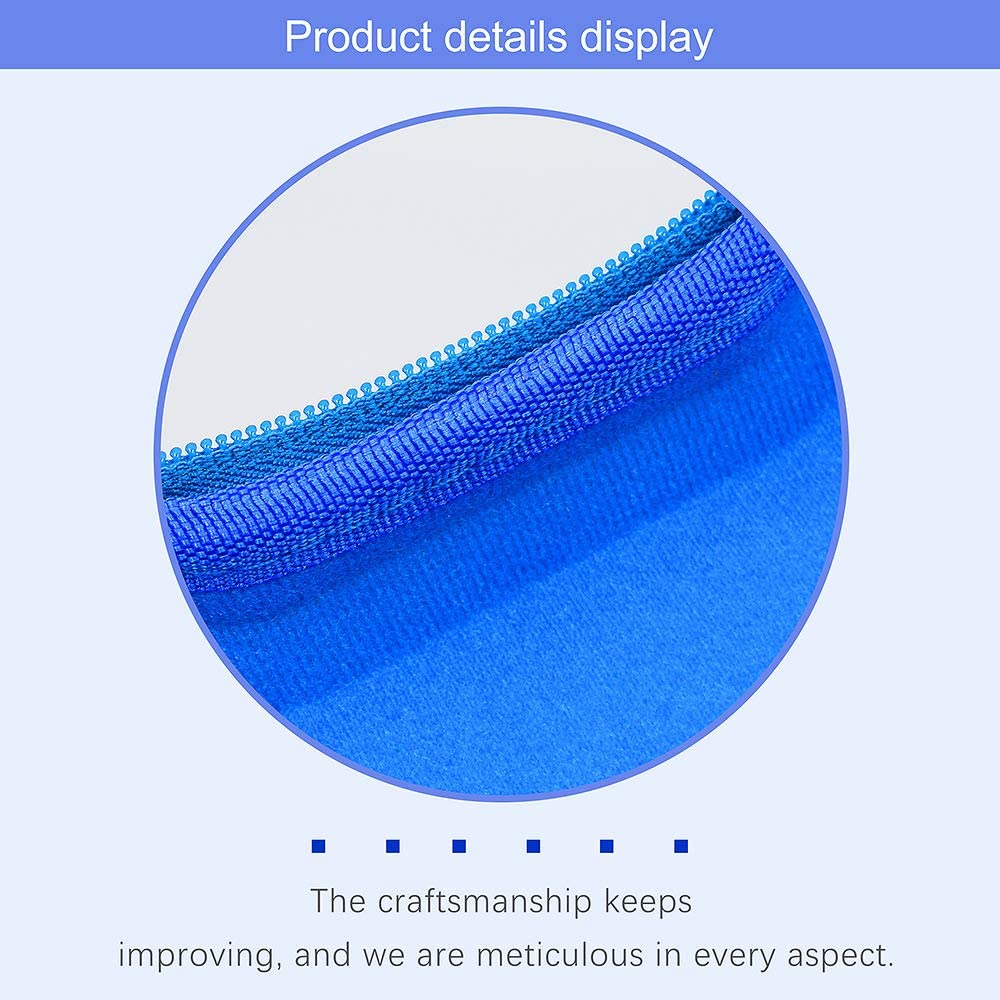 Product details display

The craftsmanship keeps improving, and we are meticulous in every aspect.